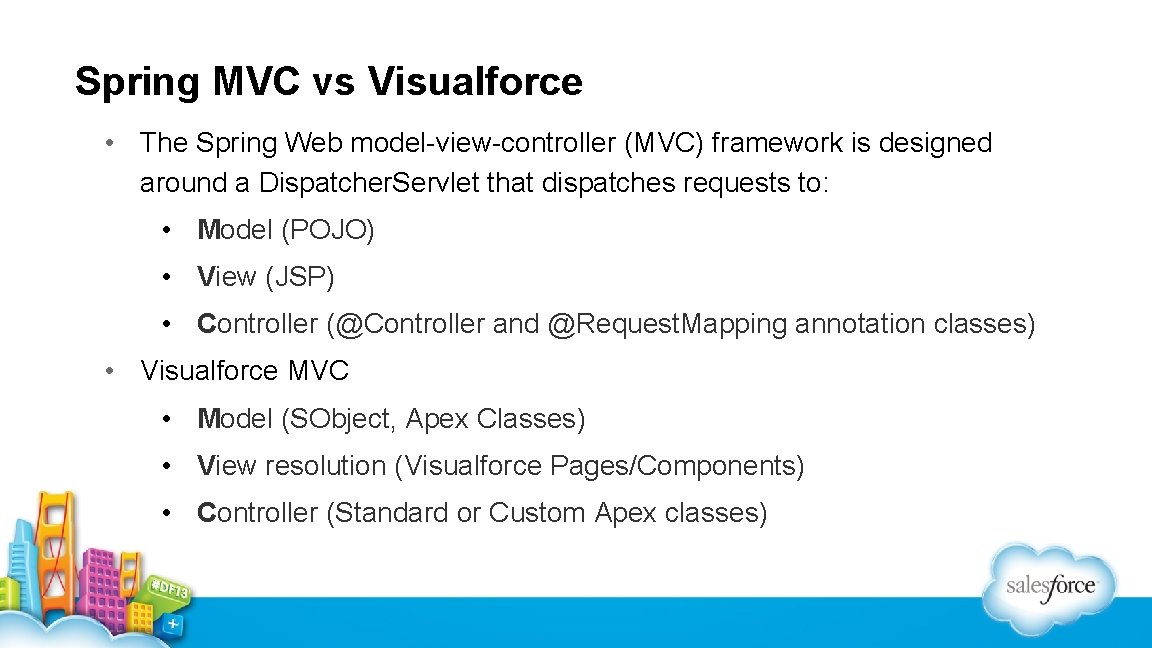 Spring MVC vs Visualforce

• The Spring Web model-view-controller (MVC) framework is designed around a Dispatcher.Servlet that dispatches requests to:

• Model (POJO)

• View (JSP)

• Controller (@Controller and @Request.Mapping annotation classes)

• Visualforce MVC

• Model (SObject, Apex Classes)

• View resolution (Visualforce Pages/Components)

• Controller (Standard or Custom Apex classes)

#DF13

salesforce